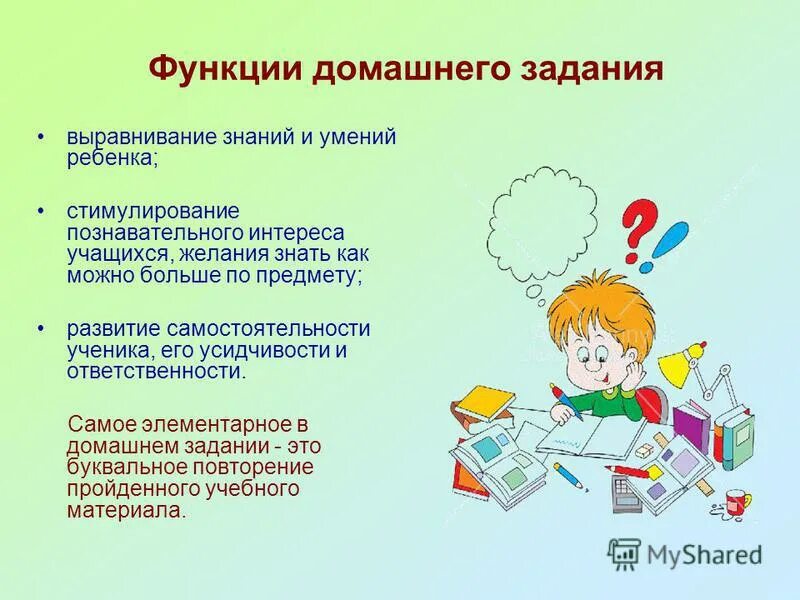 Функции домашнего задания

• выравнивание знаний и умений ребенка;

• стимулирование познавательного интереса учащихся, желания знать как можно больше по предмету;

• развитие самостоятельности ученика, его усидчивости и ответственности.

Самое элементарное в домашнем задании - это буквальное повторение пройденного учебного материала.

MyShared